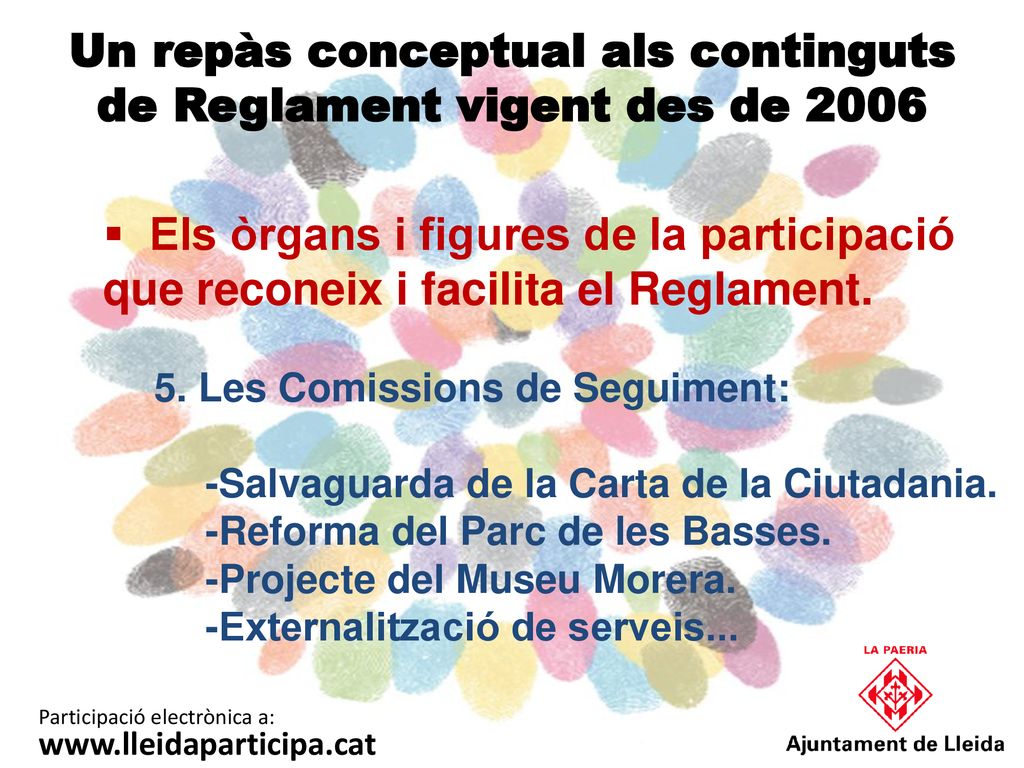 Un repàs conceptual als continguts de Reglament vigent des de 2006

▪ Els òrgans i figures de la participació que reconeix i facilita el Reglament.

5. Les Comissions de Seguiment:

-Salvaguarda de la Carta de la Ciutadania.
-Reforma del Parc de les Basses.
-Projecte del Museu Morera.
-Externalització de serveis...

LA PAERIA

Participació electrònica a:
www.lleidaparticipa.cat

Ajuntament de Lleida